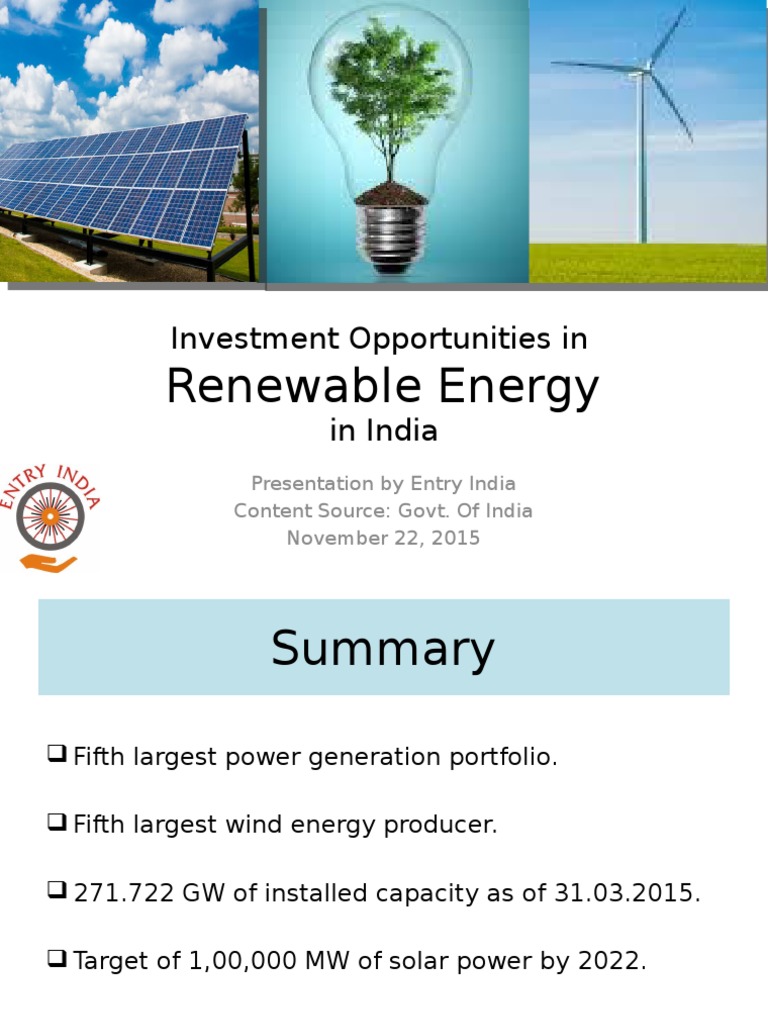 Investment Opportunities in
Renewable Energy
in India

ENTRY INDIA

Presentation by Entry India
Content Source: Govt. Of India
November 22, 2015

Summary

☐ Fifth largest power generation portfolio.

☐ Fifth largest wind energy producer.

☐ 271.722 GW of installed capacity as of 31.03.2015.

☐ Target of 1,00,000 MW of solar power by 2022.